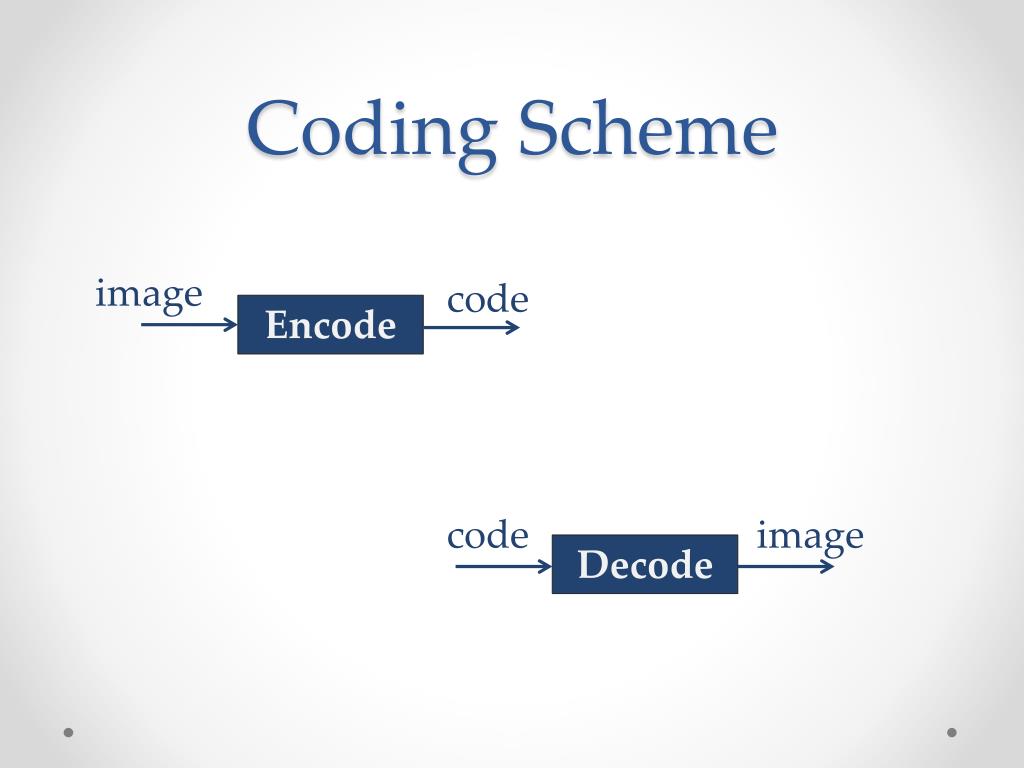 Coding Scheme

image
Encode
code

code
Decode
image